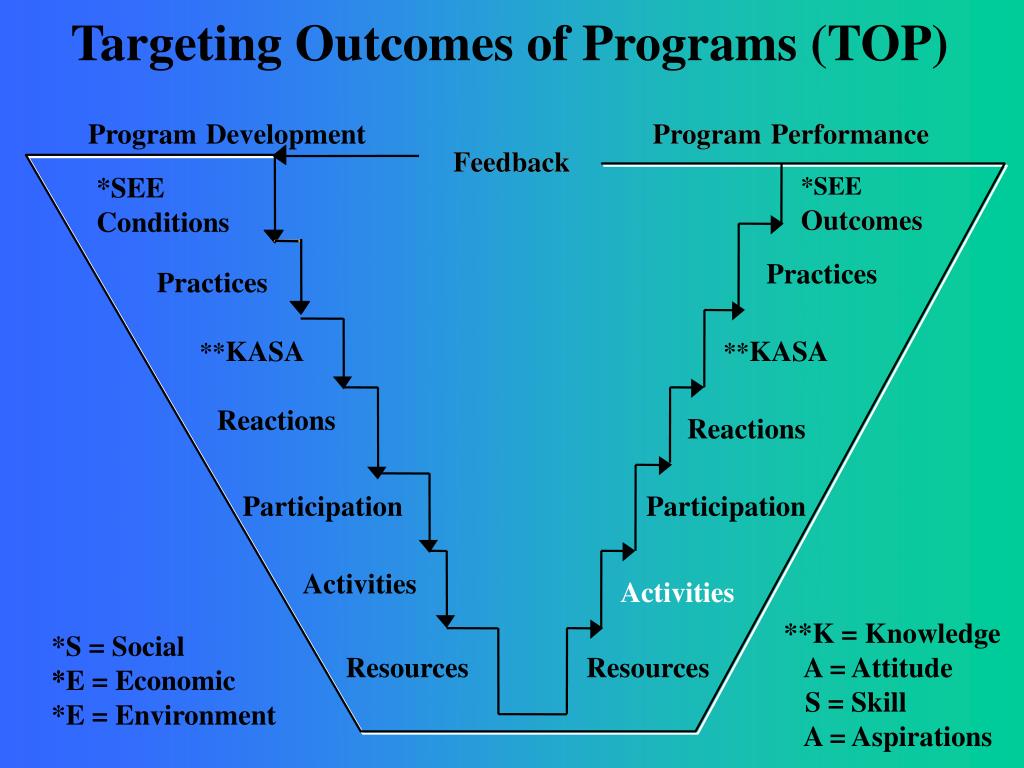 Targeting Outcomes of Programs (TOP)

Program Development

Feedback

Program Performance

*SEE Conditions

Practices

**KASA

Reactions

Participation

Activities

Resources

*SEE Outcomes

Practices

**KASA

Reactions

Participation

Activities

Resources

*S = Social
*E = Economic
*E = Environment

**K = Knowledge
A = Attitude
S = Skill
A = Aspirations